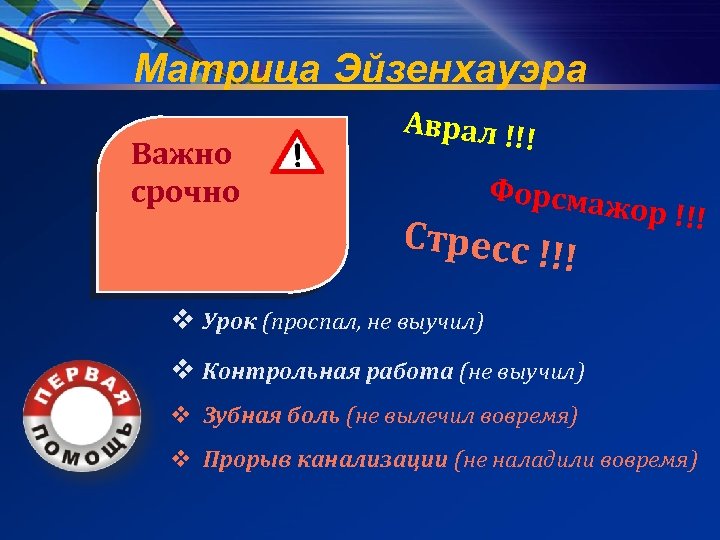 Матрица Эйзенхауэра

Важно срочно

Аврал !!!

Форсмажор !!!

Стресс !!!

❖ Урок (проспал, не выучил)

❖ Контрольная работа (не выучил)

❖ Зубная боль (не вылечил вовремя)

❖ Прорыв канализации (не наладили вовремя)

ПЕРВАЯ ПОМОЩЬ